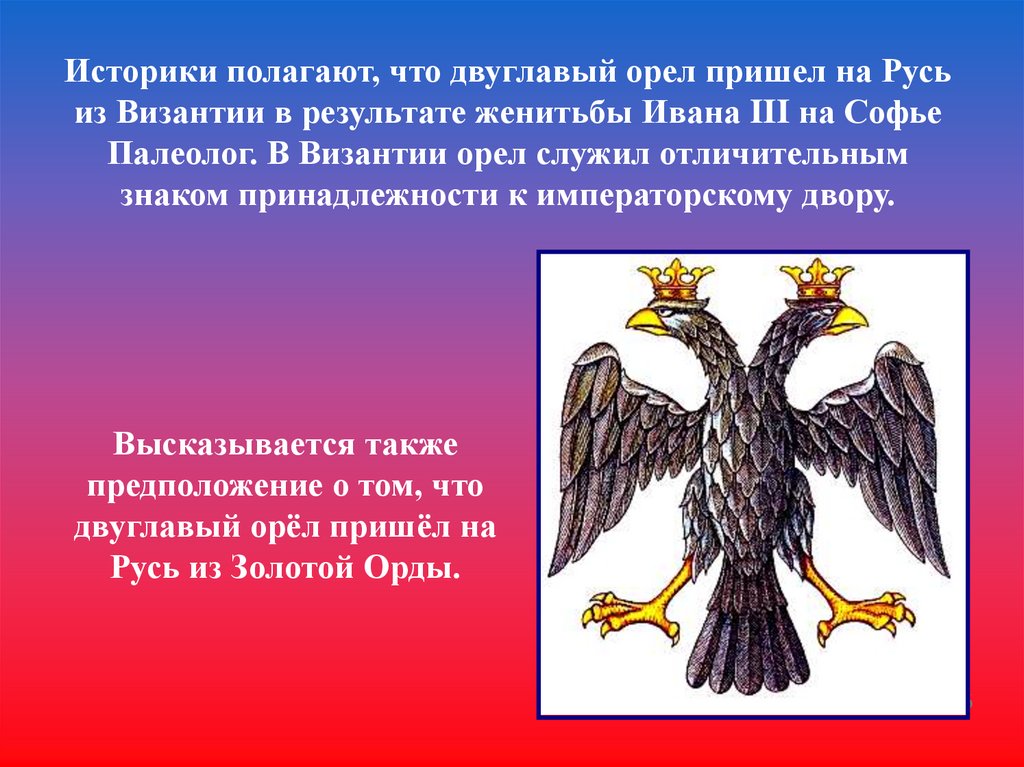 Историки полагают, что двуглавый орел пришел на Русь из Византии в результате женитьбы Ивана III на Софье Палеолог. В Византии орел служил отличительным знаком принадлежности к императорскому двору.

Высказывается также предположение о том, что двуглавый орёл пришёл на Русь из Золотой Орды.